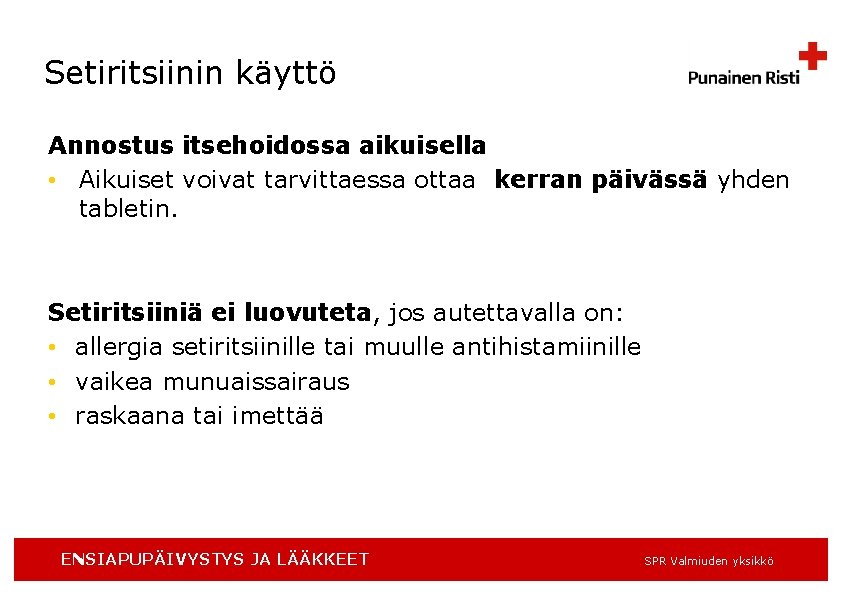 Setiritsiinin käyttö

Punainen Risti

Annostus itsehoidossa aikuisella

• Aikuiset voivat tarvittaessa ottaa kerran päivässä yhden tabletin.

Setiritsiiniä ei luovuteta, jos autettavalla on:

• allergia setiritsiinille tai muulle antihistamiinille
• vaikea munuaissairaus
• raskaana tai imettää

ENSIAPUPÄIVYSTYS JA LÄÄKKEET

SPR Valmiuden yksikkö